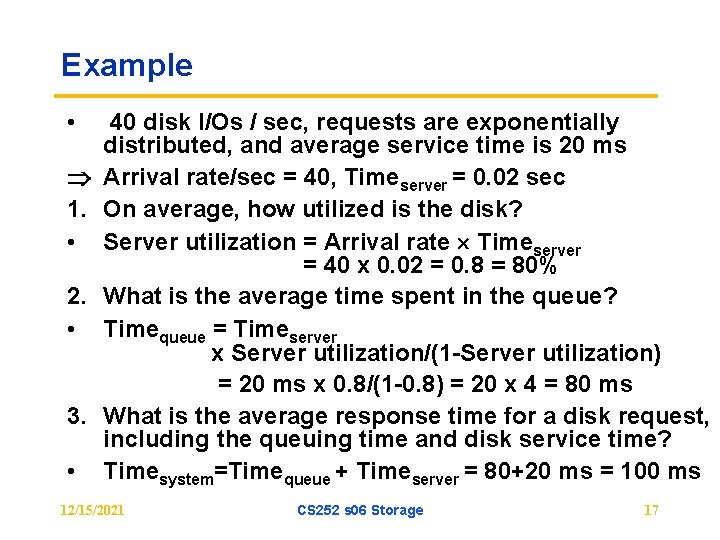 Example

• 40 disk I/Os / sec, requests are exponentially distributed, and average service time is 20 ms

$\Rightarrow$ Arrival rate/sec = 40, $Time_{server}$ = 0.02 sec

1. On average, how utilized is the disk?

• Server utilization = Arrival rate $\times$ $Time_{server}$
= 40 x 0.02 = 0.8 = 80%

2. What is the average time spent in the queue?

• $Time_{queue}$ = $Time_{server}$
x Server utilization/(1-Server utilization)
= 20 ms x 0.8/(1-0.8) = 20 x 4 = 80 ms

3. What is the average response time for a disk request, including the queuing time and disk service time?

• $Time_{system}$=$Time_{queue}$ + $Time_{server}$ = 80+20 ms = 100 ms

12/15/2021 CS252 s06 Storage 17